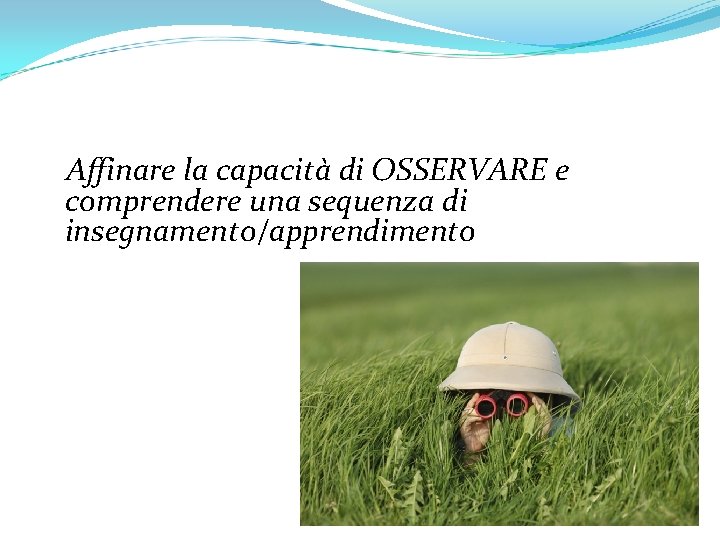 Affinare la capacità di OSSERVARE e comprendere una sequenza di insegnamento/apprendimento